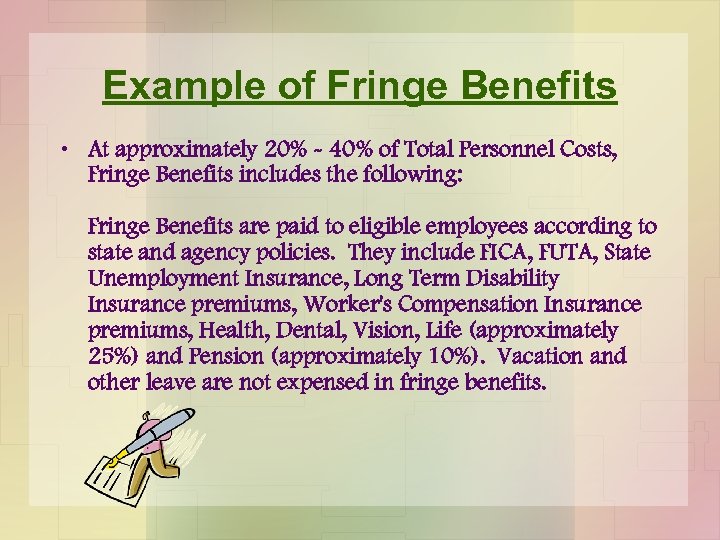 Example of Fringe Benefits

• At approximately 20% - 40% of Total Personnel Costs, Fringe Benefits includes the following:

Fringe Benefits are paid to eligible employees according to state and agency policies. They include FICA, FUTA, State Unemployment Insurance, Long Term Disability Insurance premiums, Worker's Compensation Insurance premiums, Health, Dental, Vision, Life (approximately 25%) and Pension (approximately 10%). Vacation and other leave are not expensed in fringe benefits.